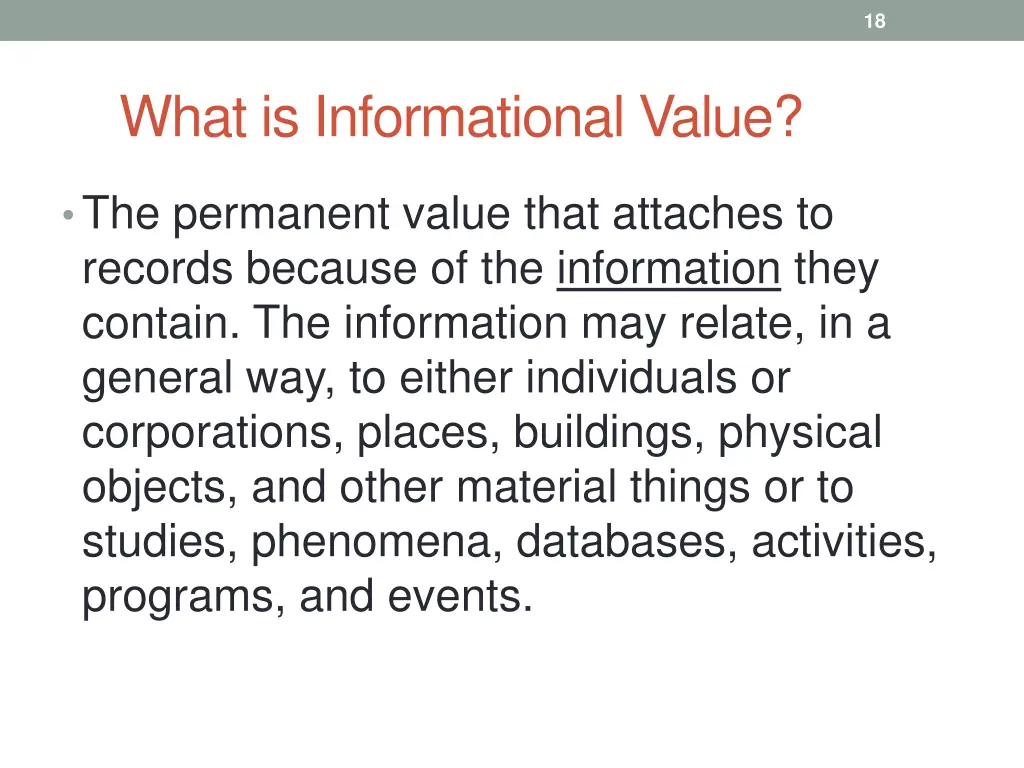 18

What is Informational Value?

• The permanent value that attaches to records because of the information they contain. The information may relate, in a general way, to either individuals or corporations, places, buildings, physical objects, and other material things or to studies, phenomena, databases, activities, programs, and events.